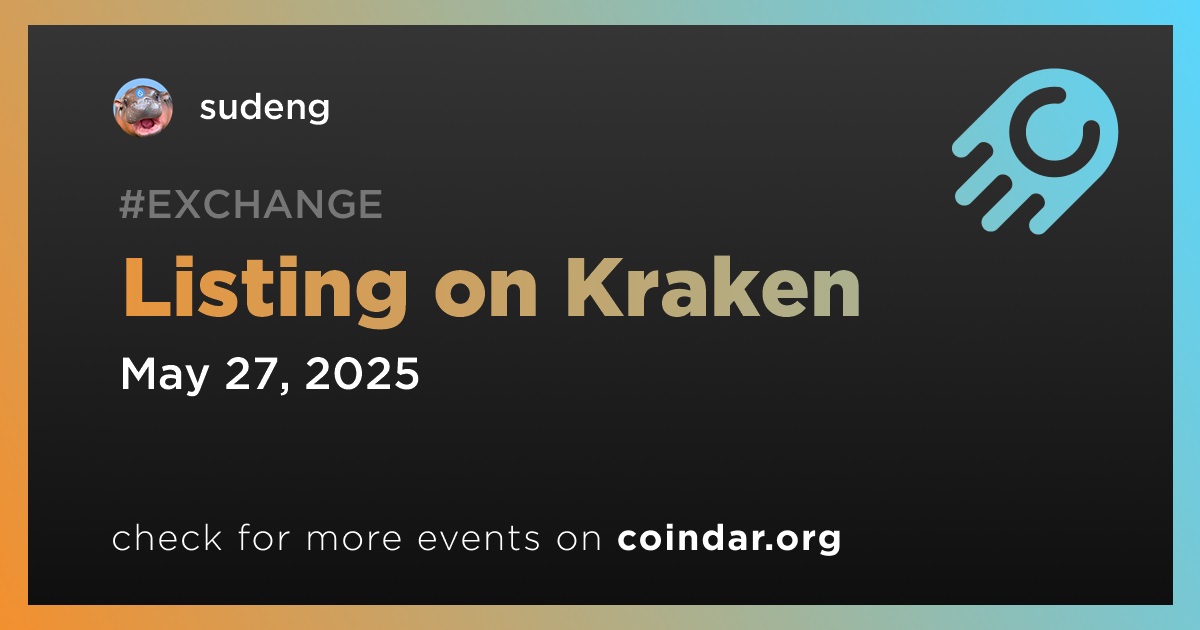 sudeng

#EXCHANGE

Listing on Kraken

May 27, 2025

check for more events on coindar.org